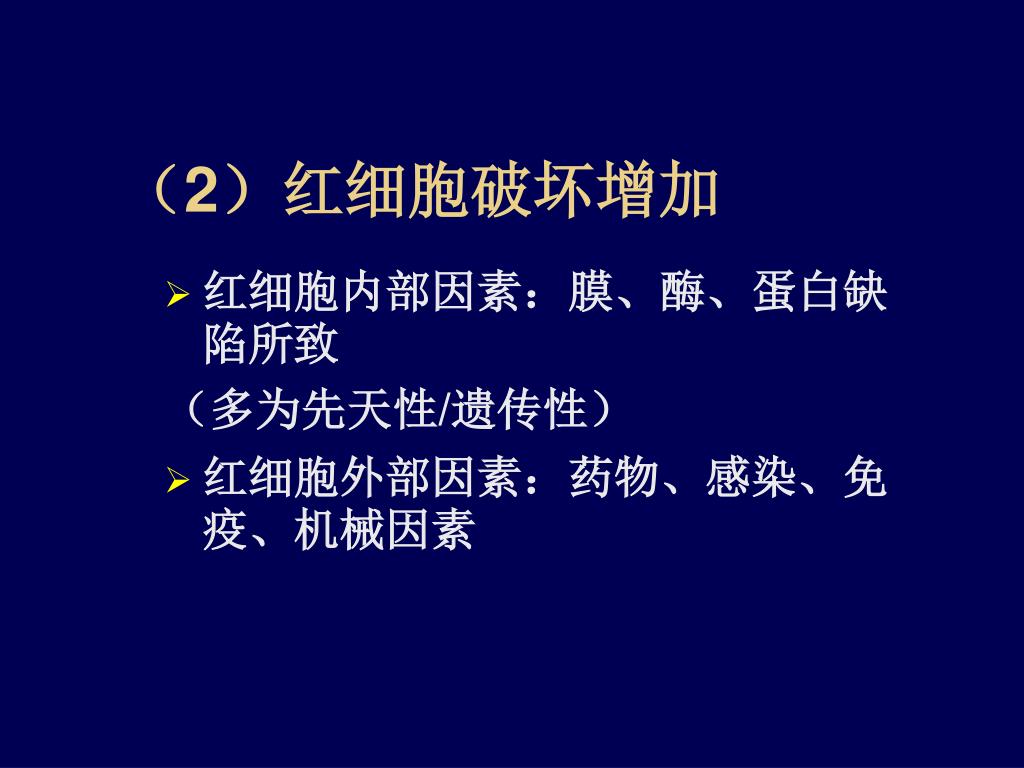 （2）红细胞破坏增加

➢ 红细胞内部因素：膜、酶、蛋白缺陷所致

（多为先天性/遗传性）

➢ 红细胞外部因素：药物、感染、免疫、机械因素